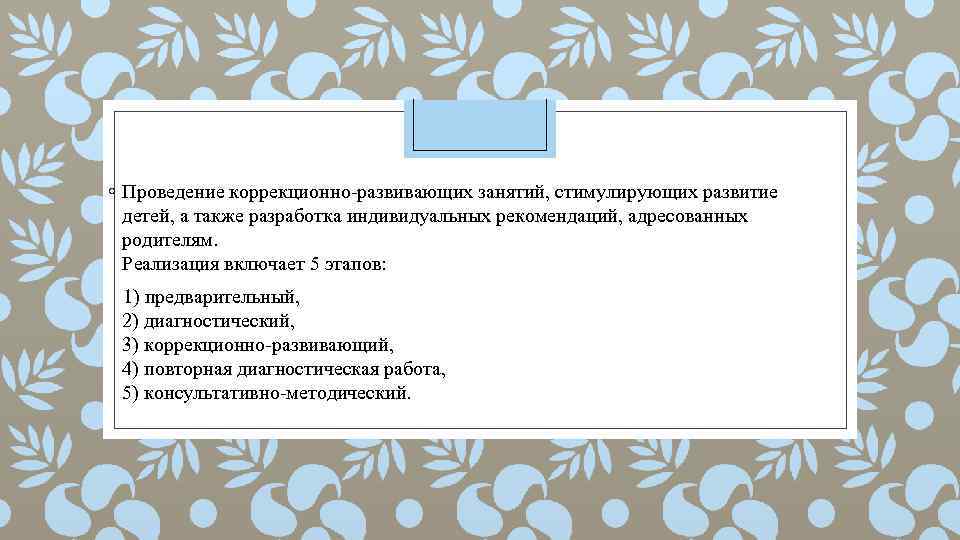 ◦ Проведение коррекционно-развивающих занятий, стимулирующих развитие детей, а также разработка индивидуальных рекомендаций, адресованных родителям.
Реализация включает 5 этапов:

1) предварительный,
2) диагностический,
3) коррекционно-развивающий,
4) повторная диагностическая работа,
5) консультативно-методический.